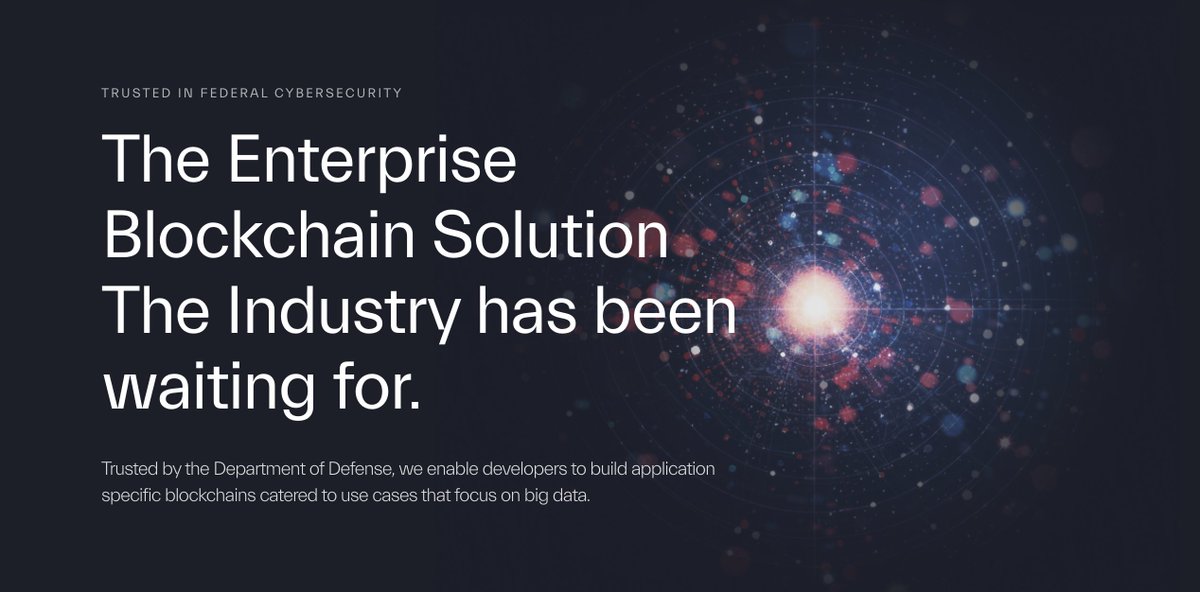 TRUSTED IN FEDERAL CYBERSECURITY

The Enterprise Blockchain Solution The Industry has been waiting for.

Trusted by the Department of Defense, we enable developers to build application specific blockchains catered to use cases that focus on big data.